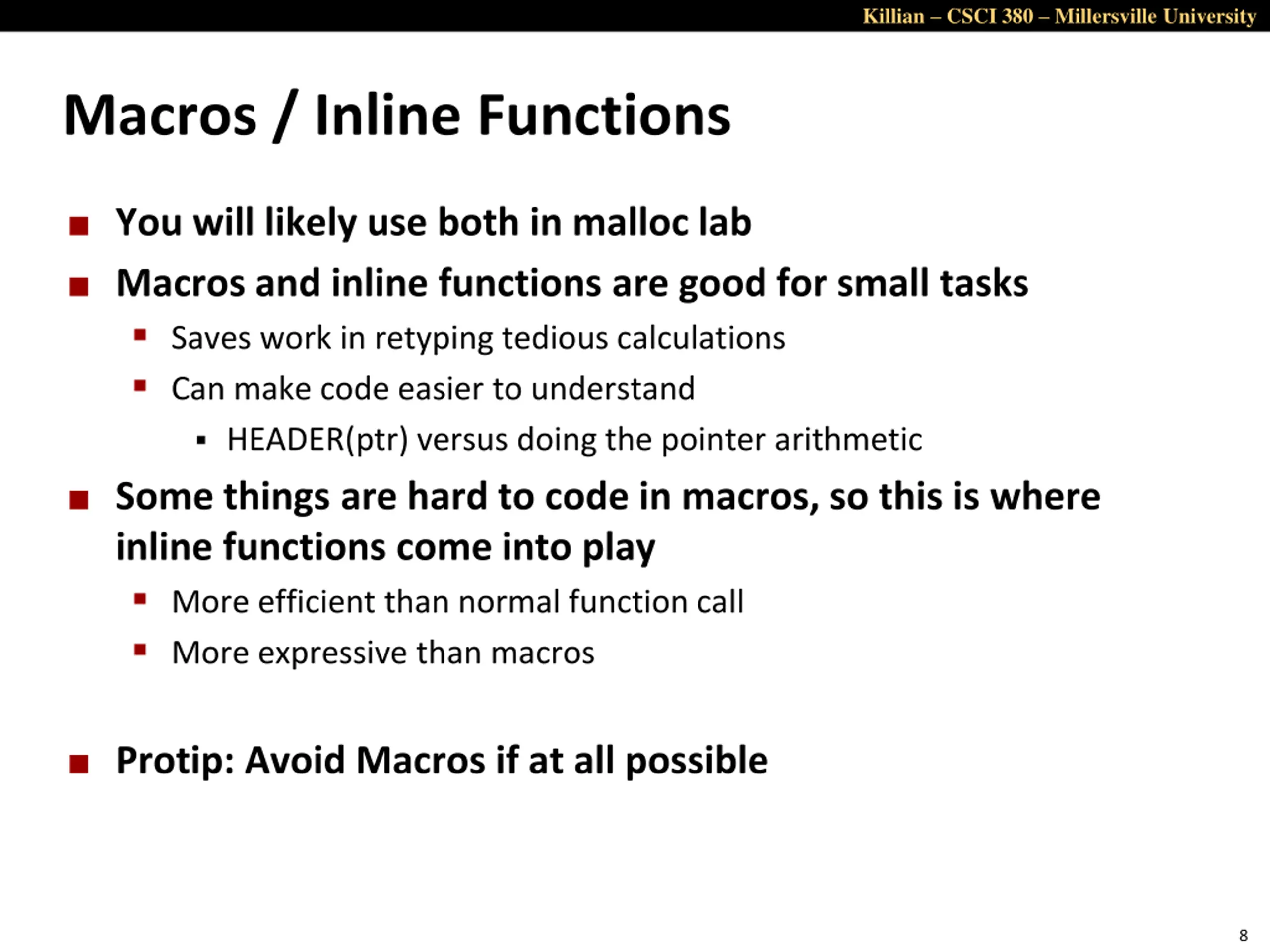 Killian – CSCI 380 – Millersville University

Macros / Inline Functions

- You will likely use both in malloc lab
- Macros and inline functions are good for small tasks
  - Saves work in retyping tedious calculations
  - Can make code easier to understand
    - HEADER(ptr) versus doing the pointer arithmetic
- Some things are hard to code in macros, so this is where inline functions come into play
  - More efficient than normal function call
  - More expressive than macros

- Protip: Avoid Macros if at all possible

8